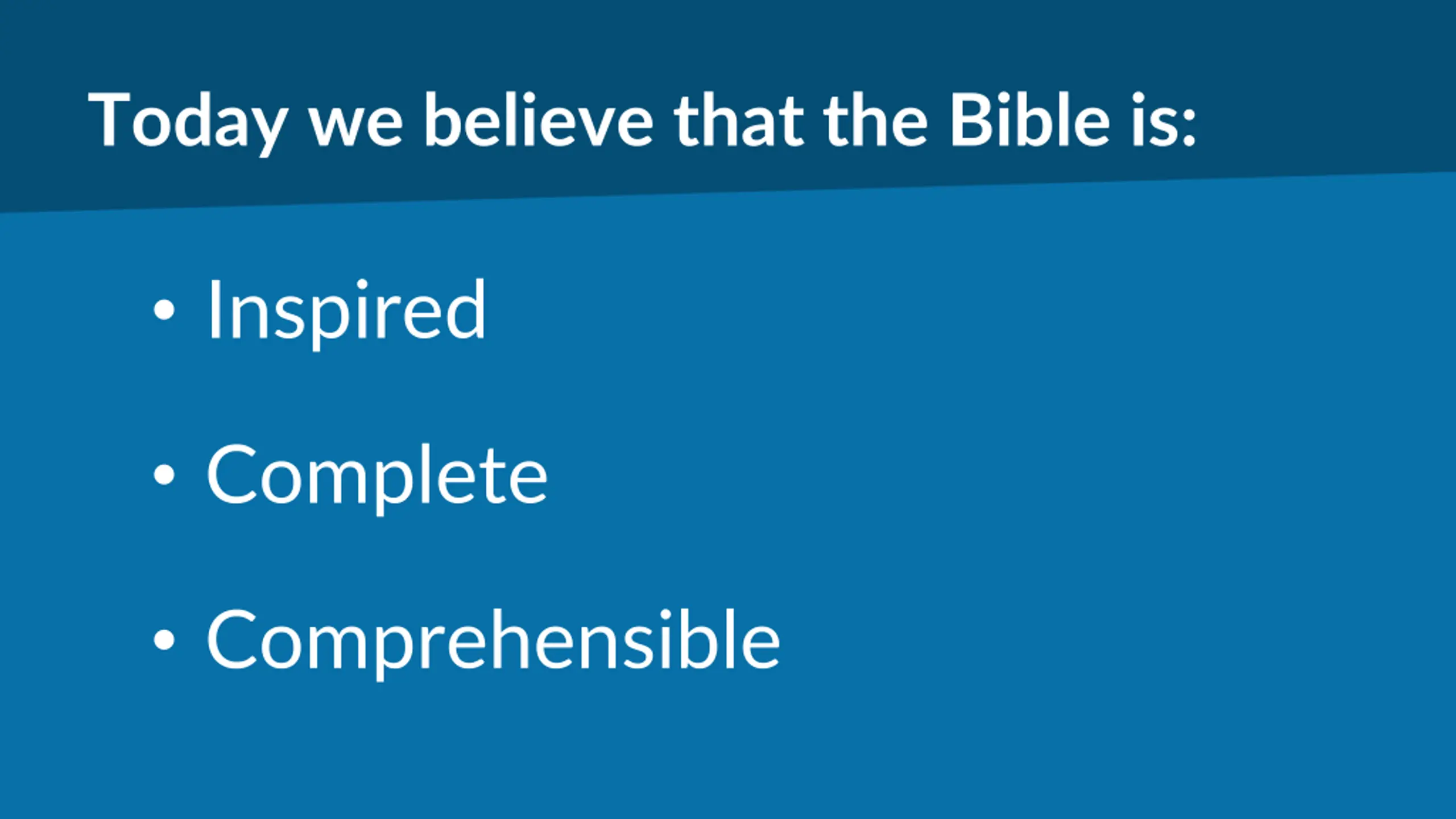 Today we believe that the Bible is:

• Inspired

• Complete

• Comprehensible